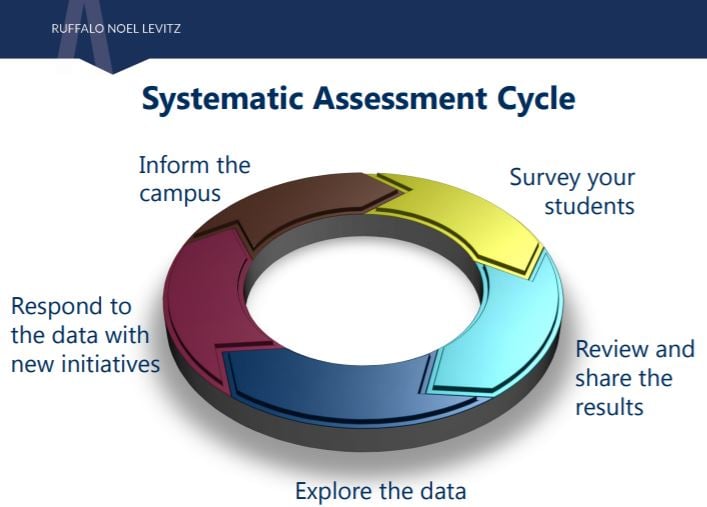 RUFFALO NOEL LEVITZ

Systematic Assessment Cycle

Survey your students

Review and share the results

Explore the data

Respond to the data with new initiatives

Inform the campus